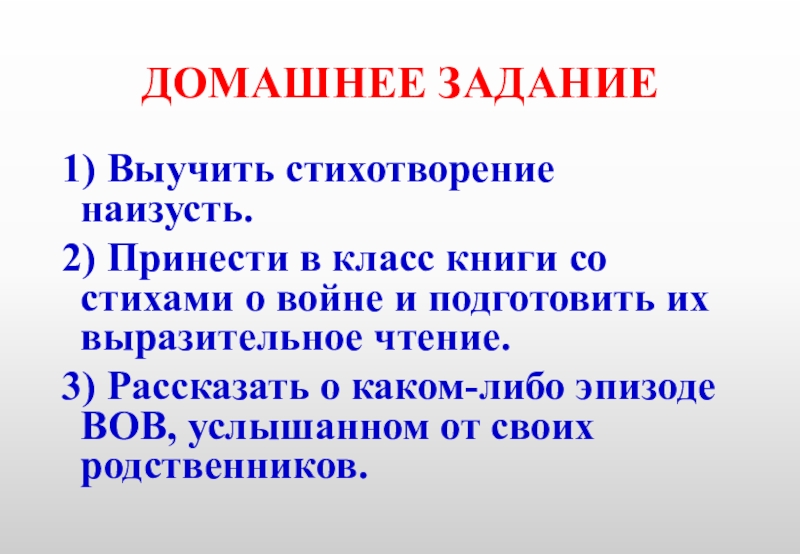 ДОМАШНЕЕ ЗАДАНИЕ

1) Выучить стихотворение наизусть.

2) Принести в класс книги со стихами о войне и подготовить их выразительное чтение.

3) Рассказать о каком-либо эпизоде ВОВ, услышанном от своих родственников.